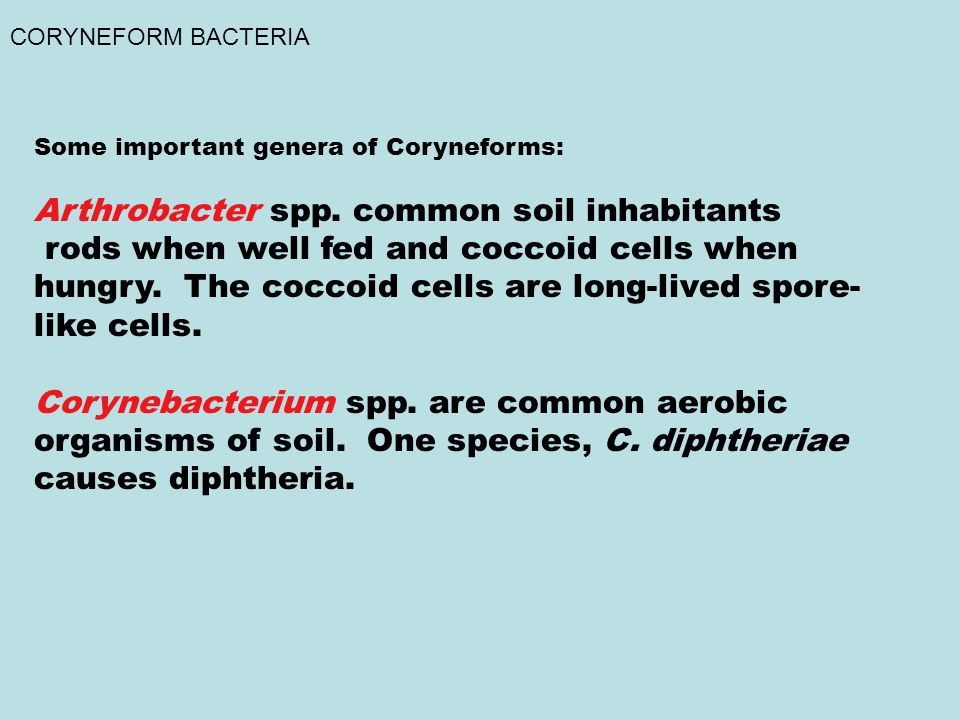 CORYNEFORM BACTERIA

Some important genera of Coryneforms:

Arthrobacter spp. common soil inhabitants rods when well fed and coccoid cells when hungry. The coccoid cells are long-lived spore-like cells.

Corynebacterium spp. are common aerobic organisms of soil. One species, C. diphtheriae causes diphtheria.